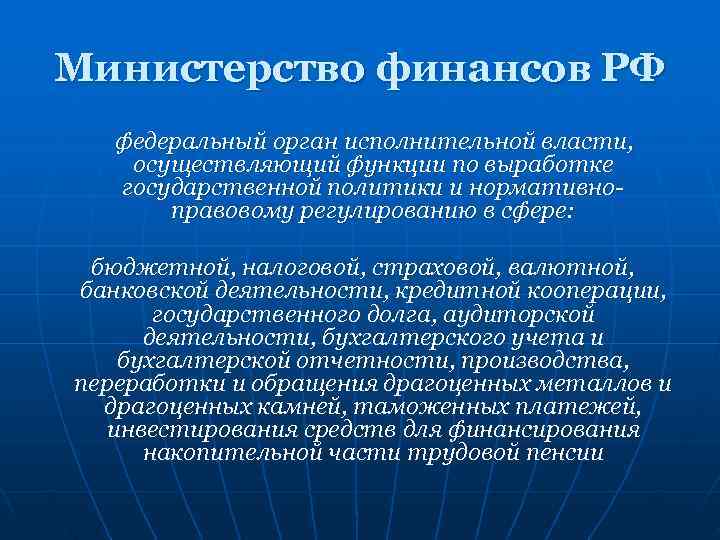 Министерство финансов РФ

федеральный орган исполнительной власти, осуществляющий функции по выработке государственной политики и нормативно-правовому регулированию в сфере:

бюджетной, налоговой, страховой, валютной, банковской деятельности, кредитной кооперации, государственного долга, аудиторской деятельности, бухгалтерского учета и бухгалтерской отчетности, производства, переработки и обращения драгоценных металлов и драгоценных камней, таможенных платежей, инвестирования средств для финансирования накопительной части трудовой пенсии